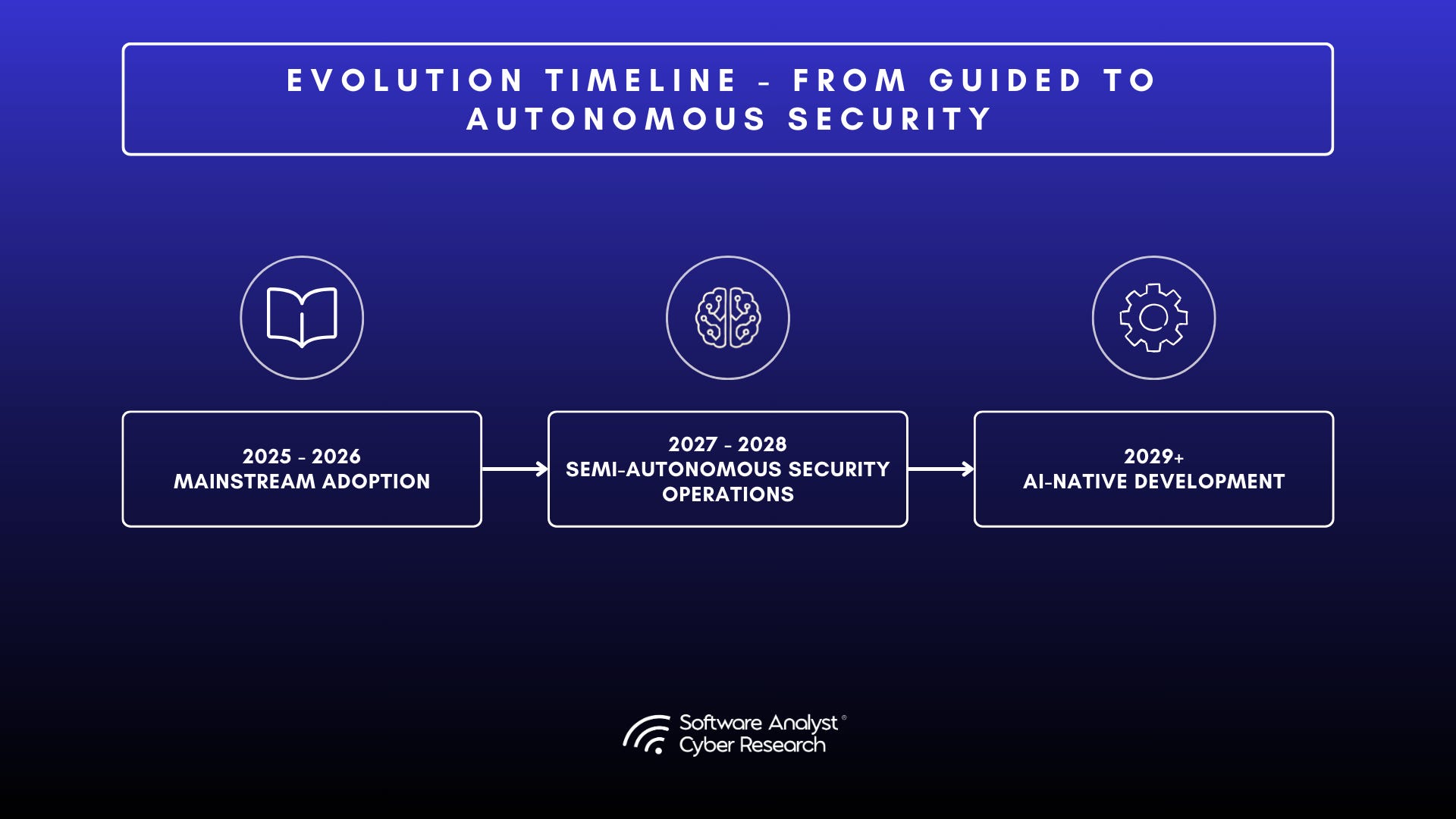 EVOLUTION TIMELINE - FROM GUIDED TO AUTONOMOUS SECURITY

2025 - 2026
MAINSTREAM ADOPTION

2027 - 2028
SEMI-AUTONOMOUS SECURITY OPERATIONS

2029+
AI-NATIVE DEVELOPMENT

Software Analyst®
Cyber Research